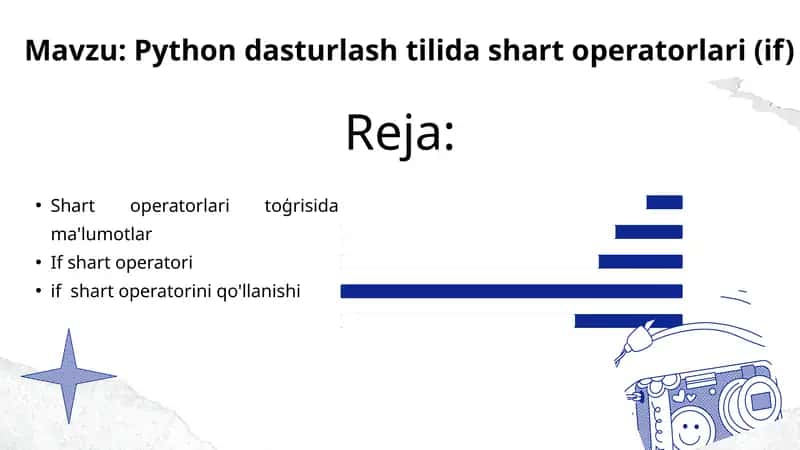 Mavzu: Python dasturlash tilida shart operatorlari (if)

Reja:

• Shart operatorlari toǵrisida ma'lumotlar
• If shart operatori
• if shart operatorini qo'llanishi